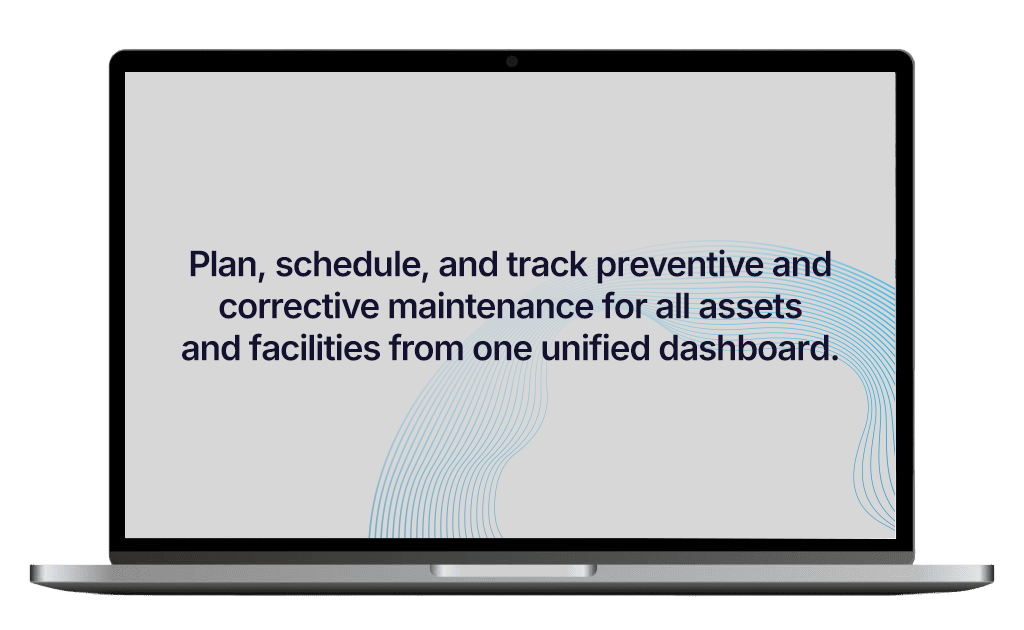 Plan, schedule, and track preventive and corrective maintenance for all assets and facilities from one unified dashboard.